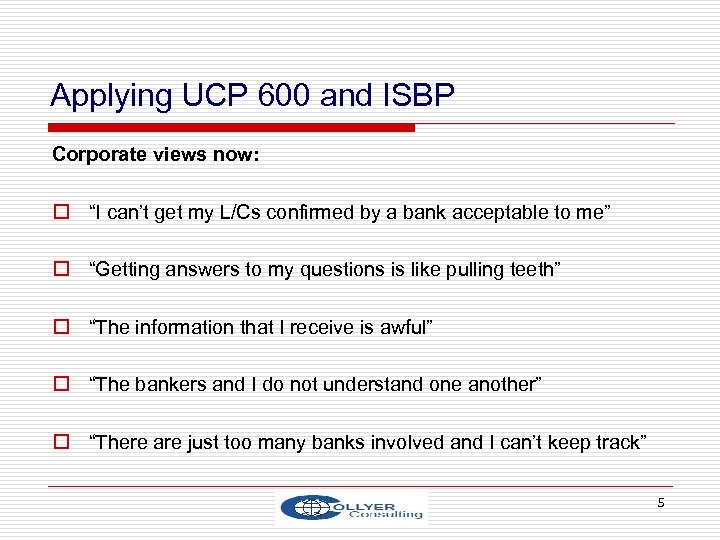 Applying UCP 600 and ISBP

Corporate views now:

“I can’t get my L/Cs confirmed by a bank acceptable to me”

“Getting answers to my questions is like pulling teeth”

“The information that I receive is awful”

“The bankers and I do not understand one another”

“There are just too many banks involved and I can’t keep track”

COLLYER Consulting

5